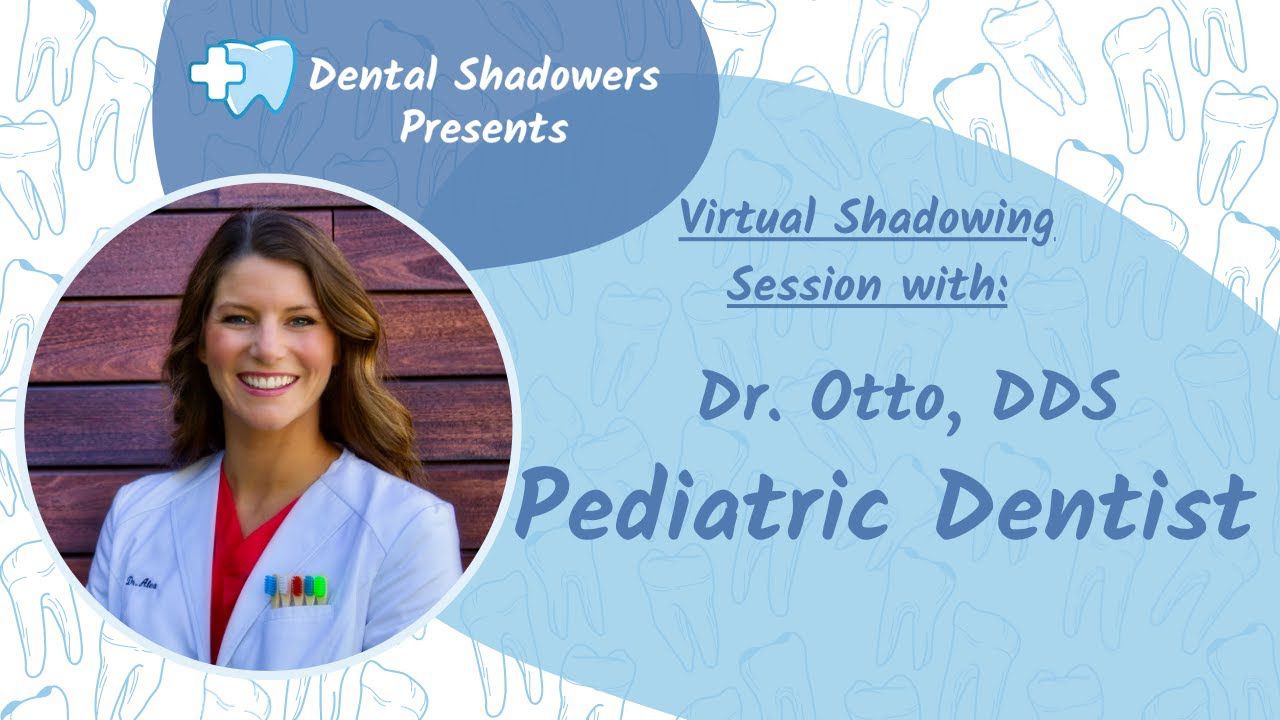 Dental Shadowers Presents

Virtual Shadowing Session with:

Dr. Otto, DDS

Pediatric Dentist

Dr. Alex